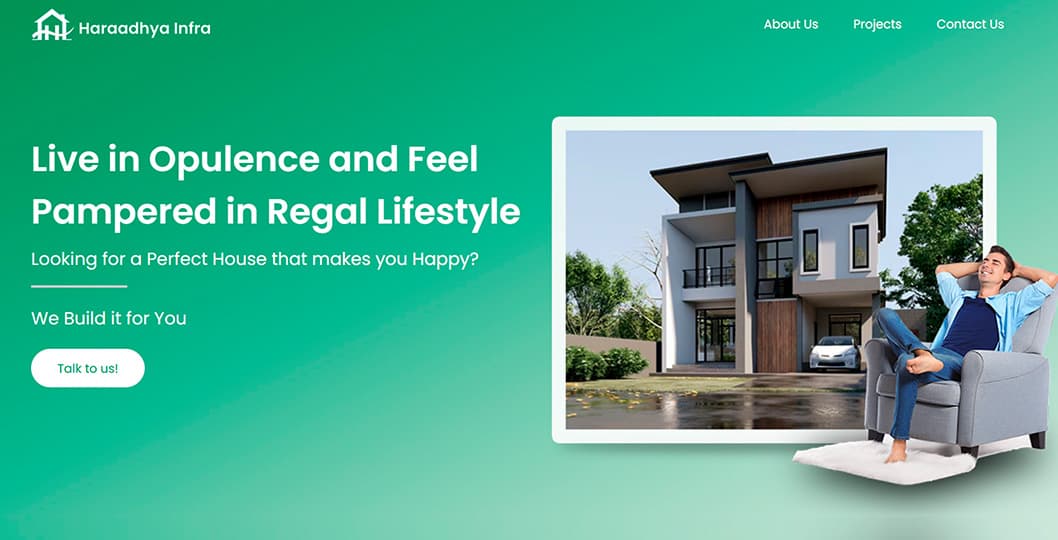 Haraadhya Infra

About Us
Projects
Contact Us

Live in Opulence and Feel Pampered in Regal Lifestyle

Looking for a Perfect House that makes you Happy?

We Build it for You

Talk to us!